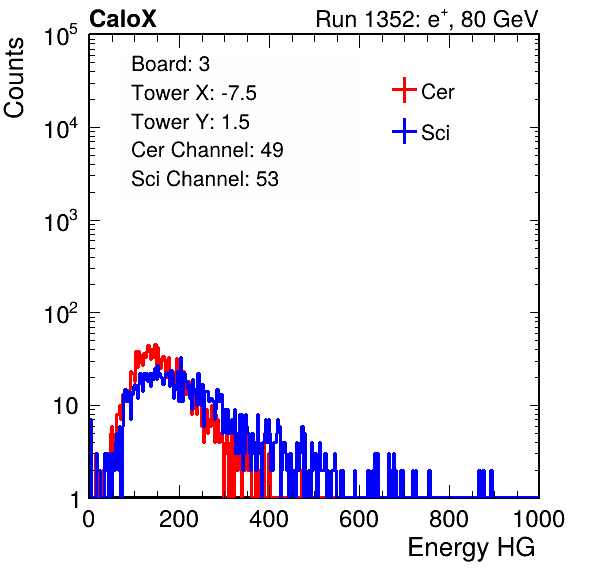 CaloX

Run 1352: $e^{+}$, 80 GeV

Counts

$10^5$

$10^4$

$10^3$

$10^2$

10

1

Board: 3
Tower X: -7.5
Tower Y: 1.5
Cer Channel: 49
Sci Channel: 53

Cer

Sci

0 200 400 600 800 1000

Energy HG